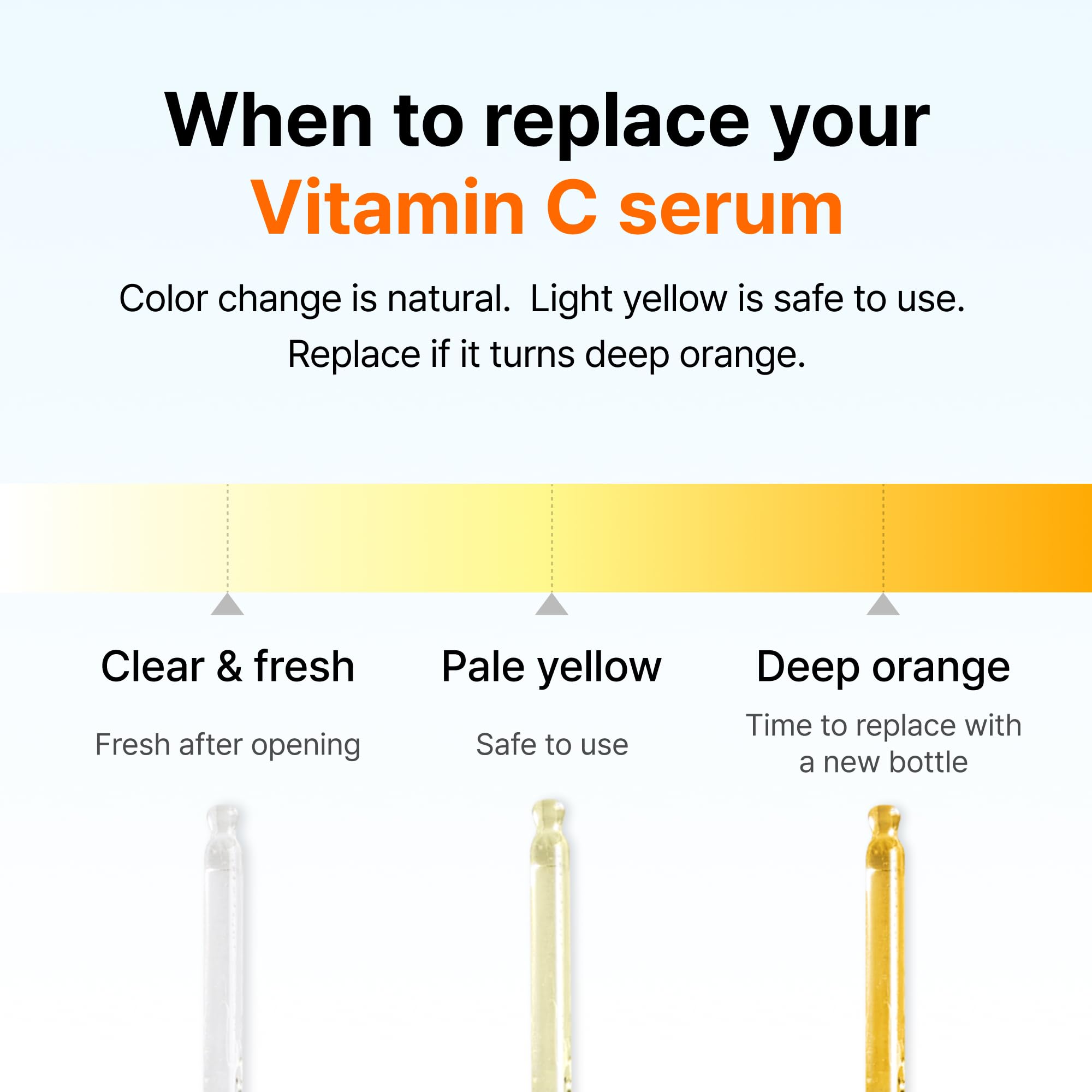 When to replace your Vitamin C serum

Color change is natural.  Light yellow is safe to use. Replace if it turns deep orange.

Clear & fresh

Fresh after opening

Pale yellow

Safe to use

Deep orange

Time to replace with a new bottle